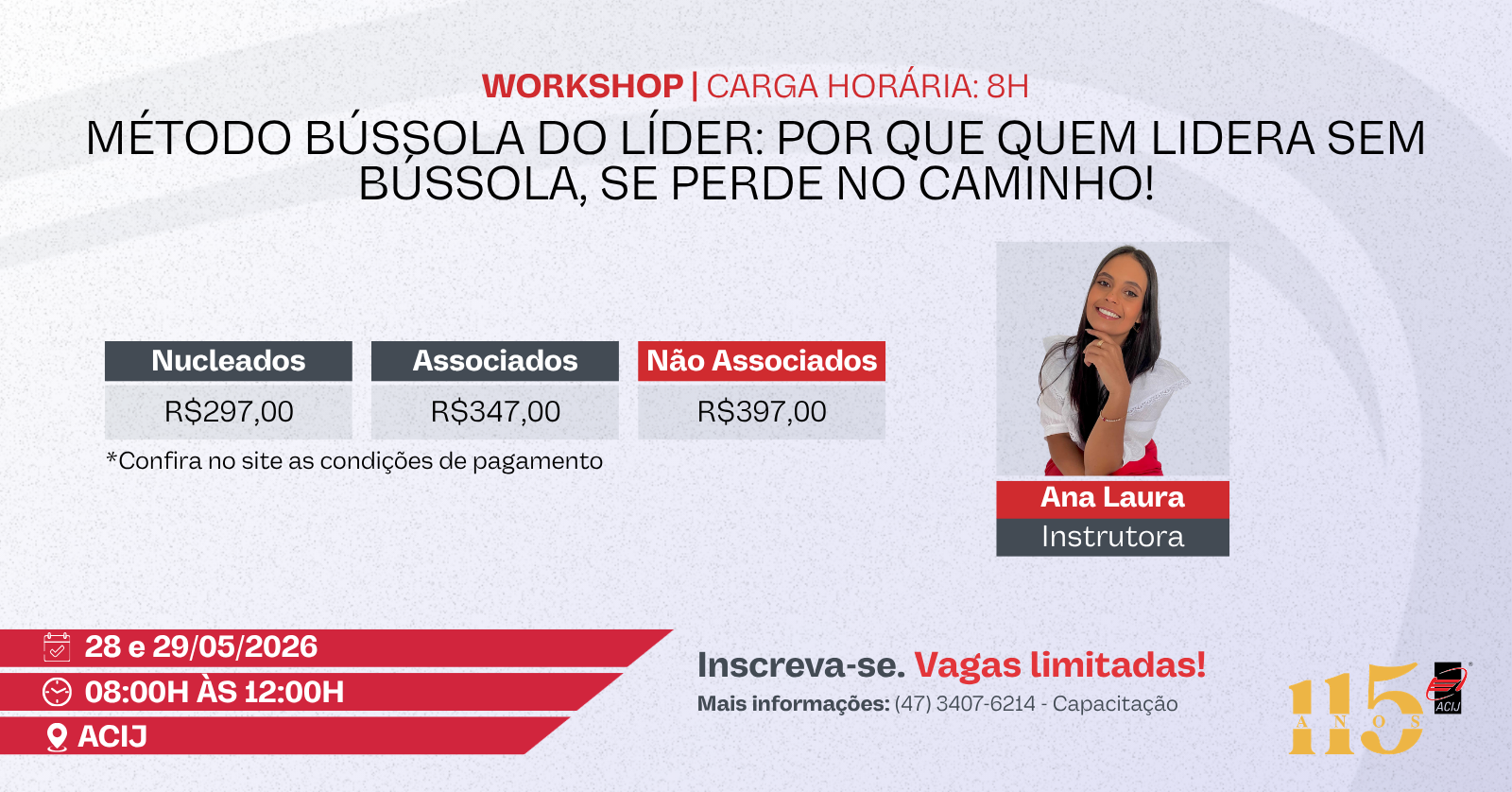 WORKSHOP | CARGA HORÁRIA: 8H

MÉTODO BÚSSOLA DO LÍDER: POR QUE QUEM LIDERA SEM BÚSSOLA, SE PERDE NO CAMINHO!

| Nucleados | Associados | Não Associados |
|---|---|---|
| R$297,00 | R$347,00 | R$397,00 |

*Confira no site as condições de pagamento

Ana Laura
Instrutora

28 e 29/05/2026
08:00H ÀS 12:00H
ACIJ

Inscreva-se. Vagas limitadas!
Mais informações: (47) 3407-6214 - Capacitação

115 ANOS
ACIJ